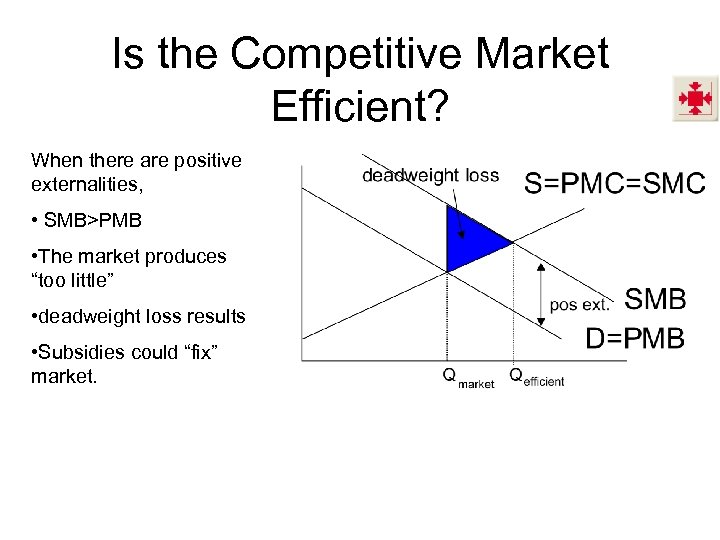 Is the Competitive Market Efficient?

When there are positive externalities,

• SMB>PMB

•The market produces "too little"

•deadweight loss results

•Subsidies could "fix" market.

deadweight loss

S=PMC=SMC

pos ext.

SMB

D=PMB

$Q_{market}$ $Q_{efficient}$